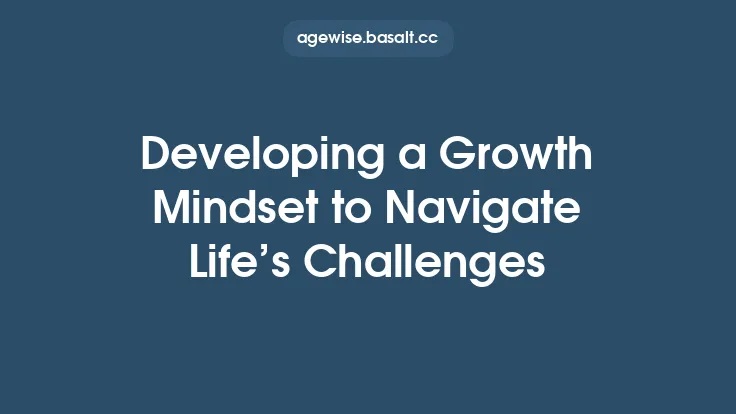 agewise.basalt.cc

Developing a Growth Mindset to Navigate Life’s Challenges